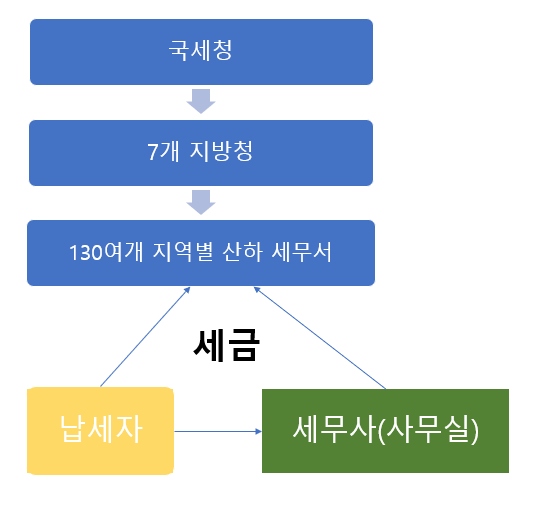 국세청

7개 지방청

130여개 지역별 산하 세무서

세금

납세자

세무사(사무실)